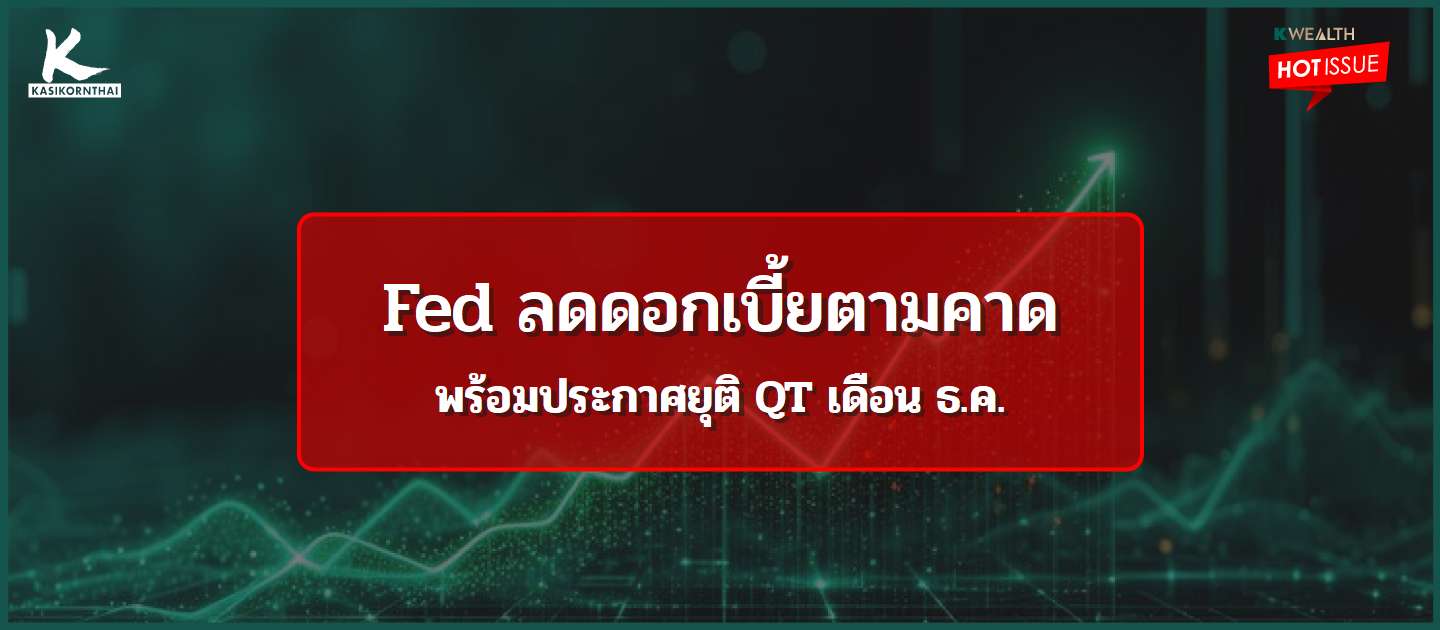 K
KASIKORNTHAI

K WEALTH
HOT ISSUE

Fed ลดดอกเบี้ยตามคาด

พร้อมประกาศยุติ QT เดือน ธ.ค.